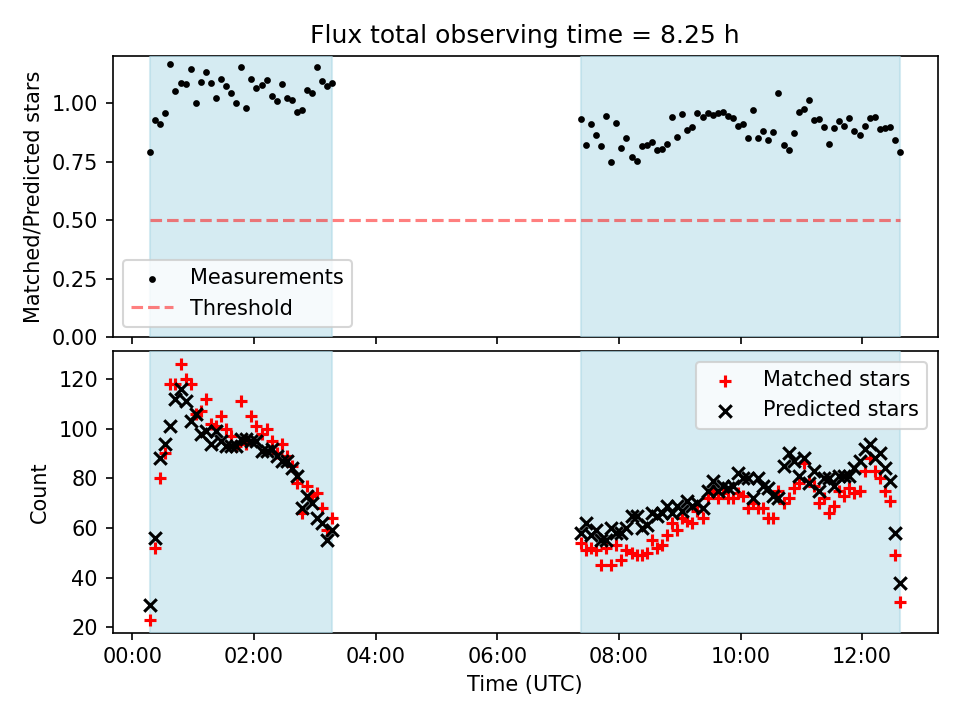 Flux total observing time = 8.25 h

Matched/Predicted stars

1.00
0.75
0.50
0.25
0.00

Measurements
Threshold

Count

120
100
80
60
40
20

Matched stars
Predicted stars

00:00 02:00 04:00 06:00 08:00 10:00 12:00

Time (UTC)